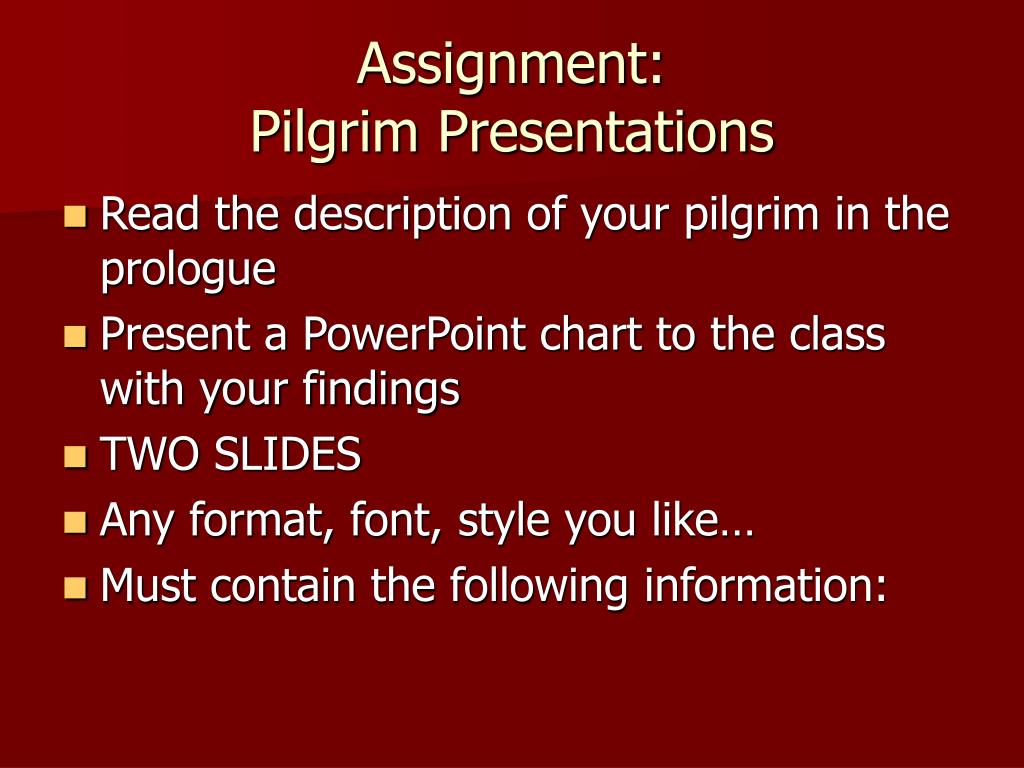 Assignment:
Pilgrim Presentations

- Read the description of your pilgrim in the prologue
- Present a PowerPoint chart to the class with your findings
- TWO SLIDES
- Any format, font, style you like…
- Must contain the following information: